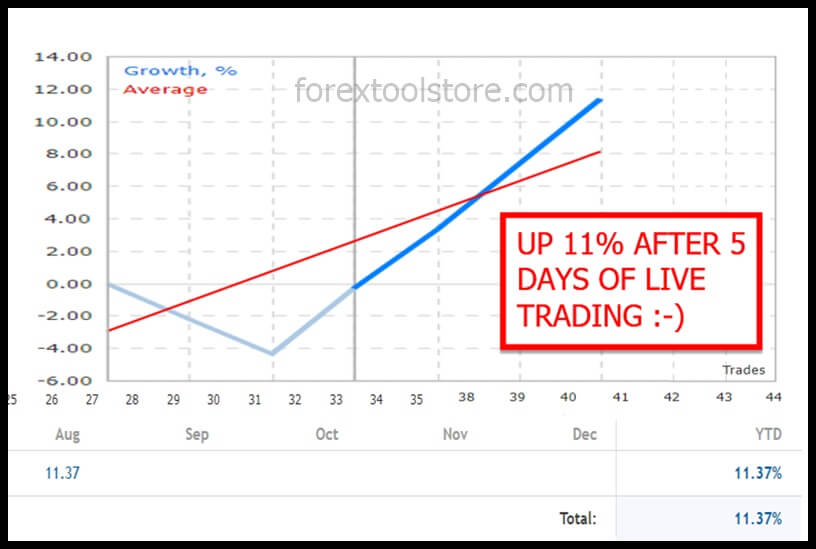 14.00
12.00
10.00
8.00
6.00
4.00
2.00
0.00
-2.00
-4.00
-6.00

Growth, %
Average

forextoolstore.com

UP 11% AFTER 5 DAYS OF LIVE TRADING :-)

Trades

25 26 27 28 29 30 31 32 33 34 35 38 39 40 41 42 43 44

| Aug | Sep | Oct | Nov | Dec | YTD |
|---|---|---|---|---|---|
| 11.37 | | | | | 11.37% |
| | | | | Total: | 11.37% |